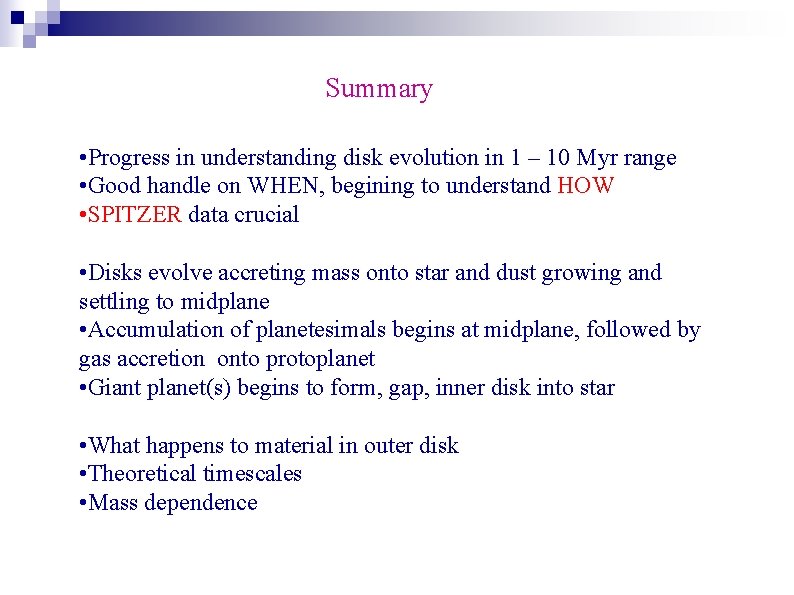 Summary

•Progress in understanding disk evolution in 1 – 10 Myr range
•Good handle on WHEN, begining to understand HOW
•SPITZER data crucial

•Disks evolve accreting mass onto star and dust growing and settling to midplane
•Accumulation of planetesimals begins at midplane, followed by gas accretion onto protoplanet
•Giant planet(s) begins to form, gap, inner disk into star

•What happens to material in outer disk
•Theoretical timescales
•Mass dependence